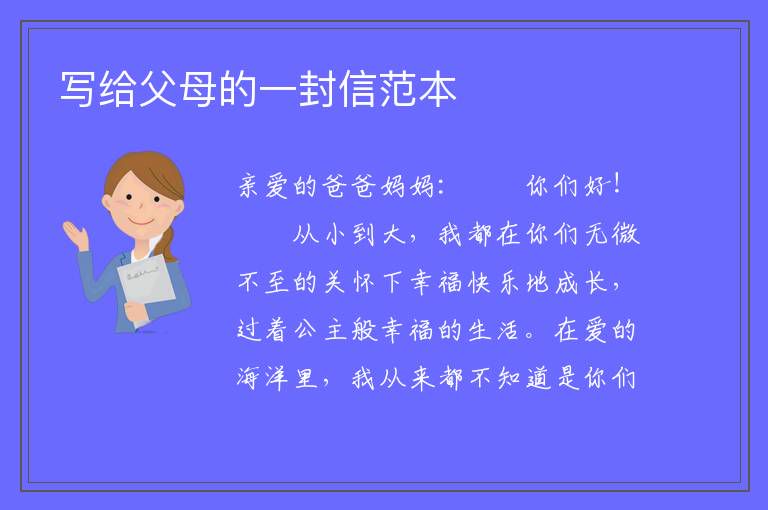 写给父母的一封信范本

亲爱的爸爸妈妈：　　你们好！

　　从小到大，我都在你们无微不至的关怀下幸福快乐地成长，过着公主般幸福的生活。在爱的海洋里，我从来都不知道是你们